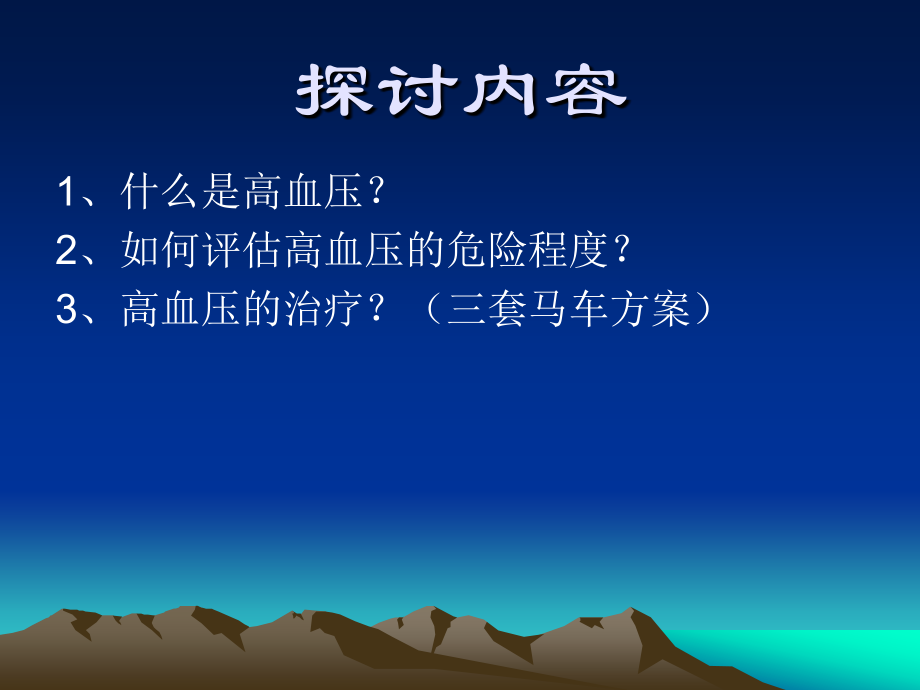 探讨内容

1、什么是高血压？

2、如何评估高血压的危险程度？

3、高血压的治疗？（三套马车方案）